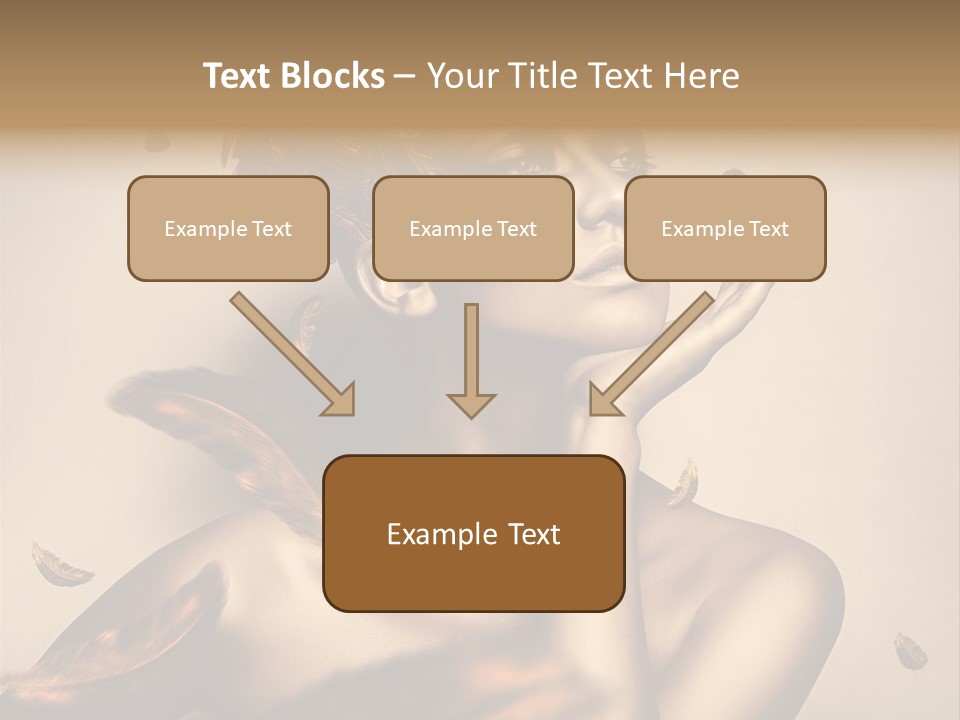 Text Blocks – Your Title Text Here

Example Text

Example Text

Example Text

Example Text